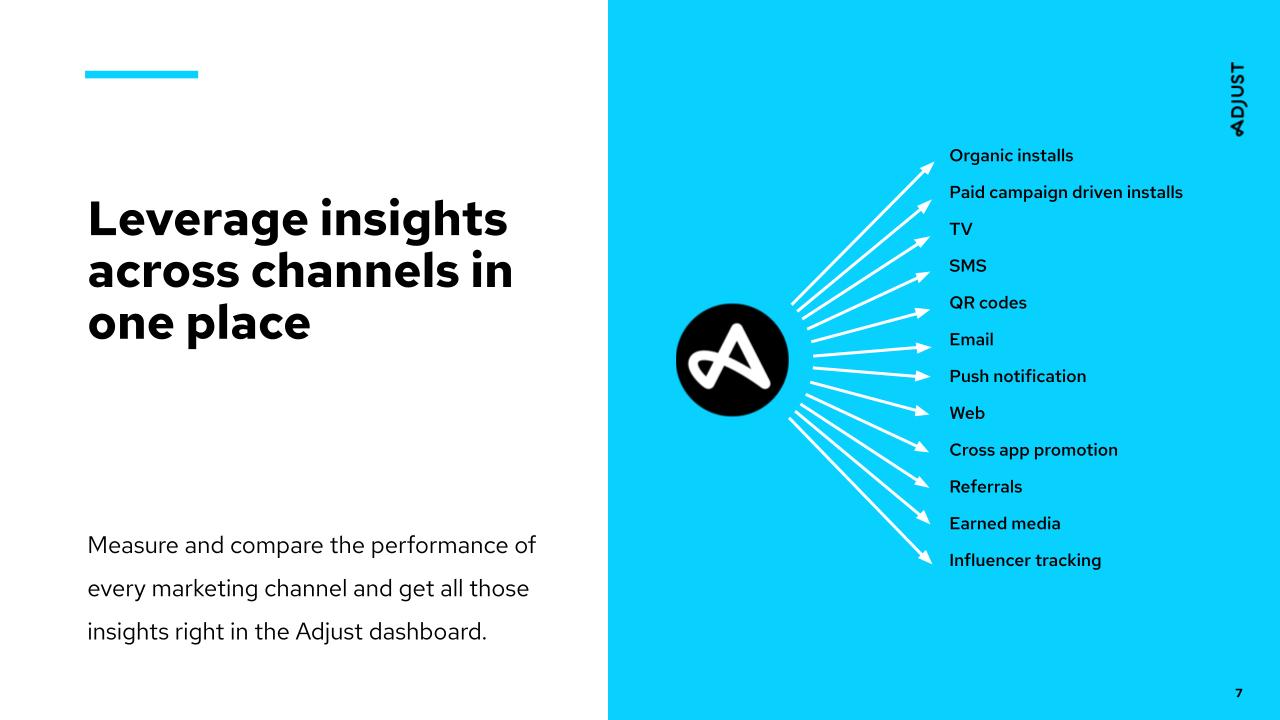 Leverage insights across channels in one place

Measure and compare the performance of every marketing channel and get all those insights right in the Adjust dashboard.

ADJUST

Organic installs
Paid campaign driven installs
TV
SMS
QR codes
Email
Push notification
Web
Cross app promotion
Referrals
Earned media
Influencer tracking

7